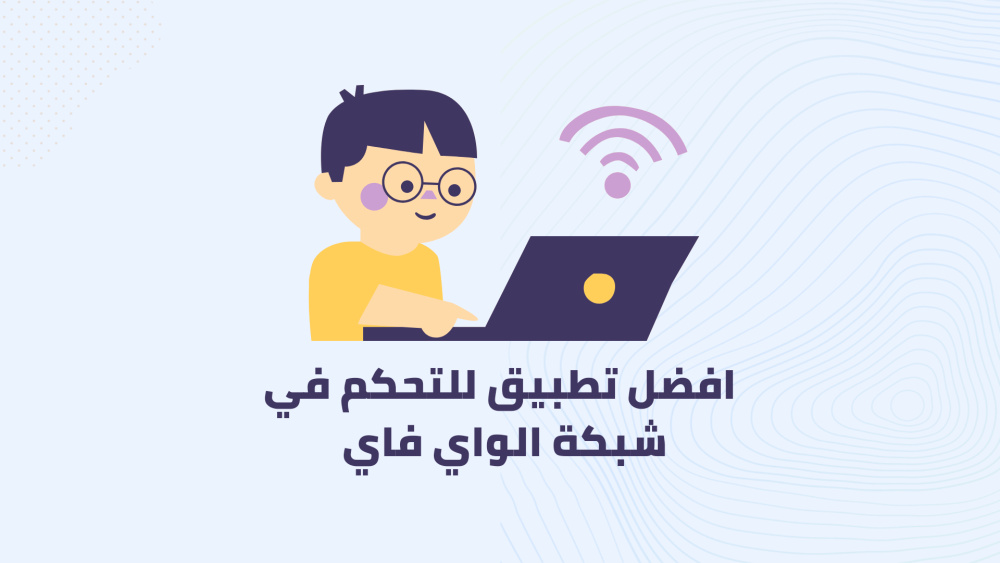 افضل تطبيق للتحكم في شبكة الواي فاي